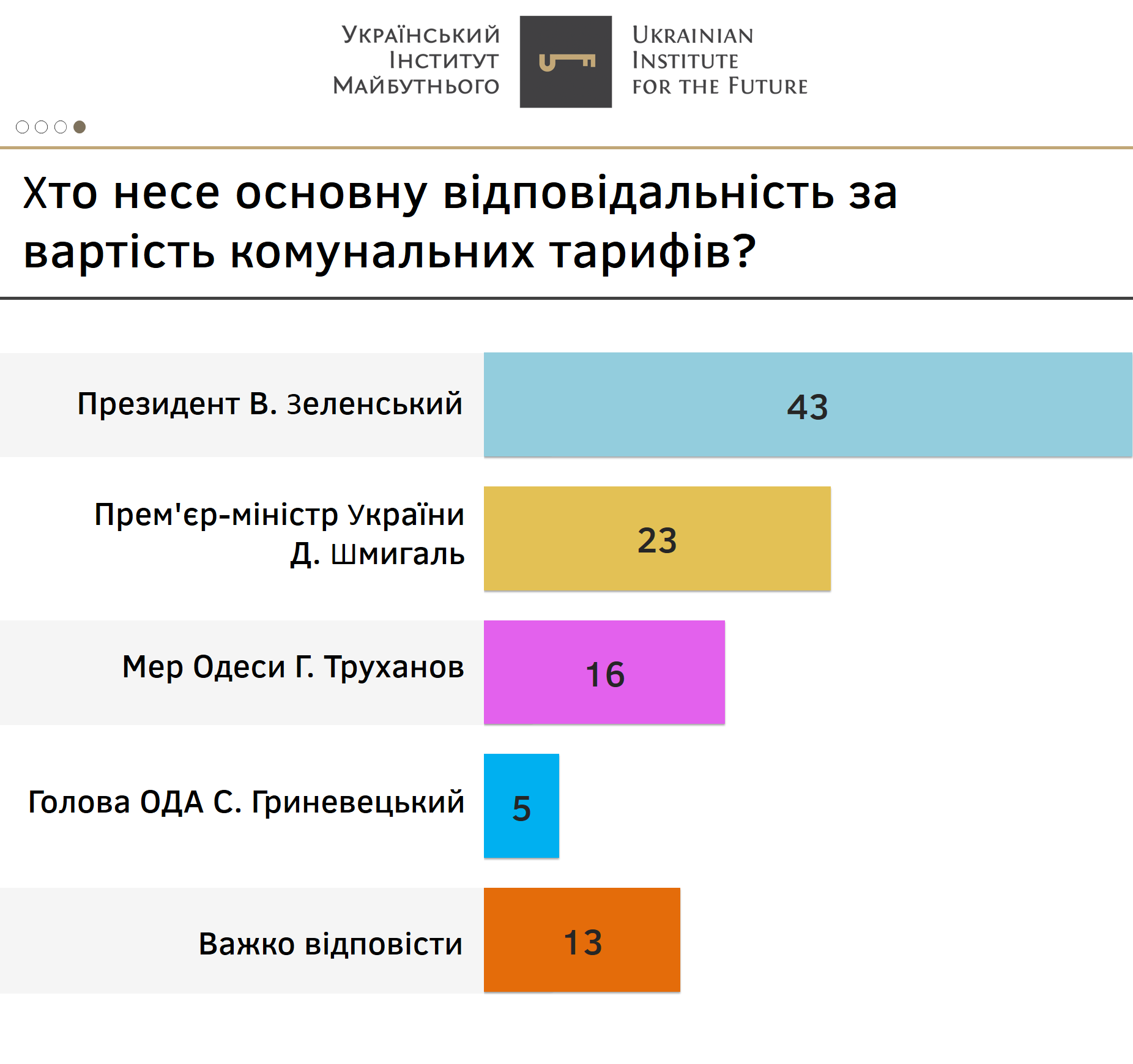 Український Інститут Майбутнього

Ukrainian Institute for the Future

Хто несе основну відповідальність за вартість комунальних тарифів?

Президент В. Зеленський 43

Прем'єр-міністр України Д. Шмигаль 23

Мер Одеси Г. Труханов 16

Голова ОДА С. Гриневецький 5

Важко відповісти 13